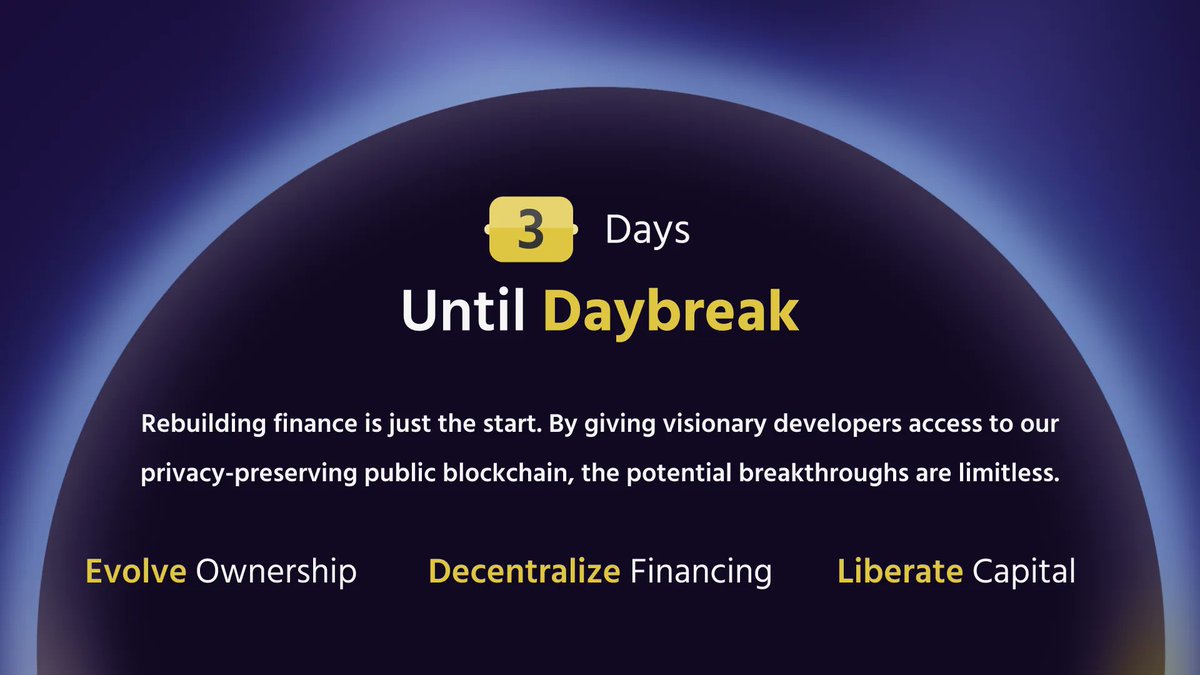 3 Days

Until Daybreak

Rebuilding finance is just the start. By giving visionary developers access to our privacy-preserving public blockchain, the potential breakthroughs are limitless.

Evolve Ownership Decentralize Financing Liberate Capital